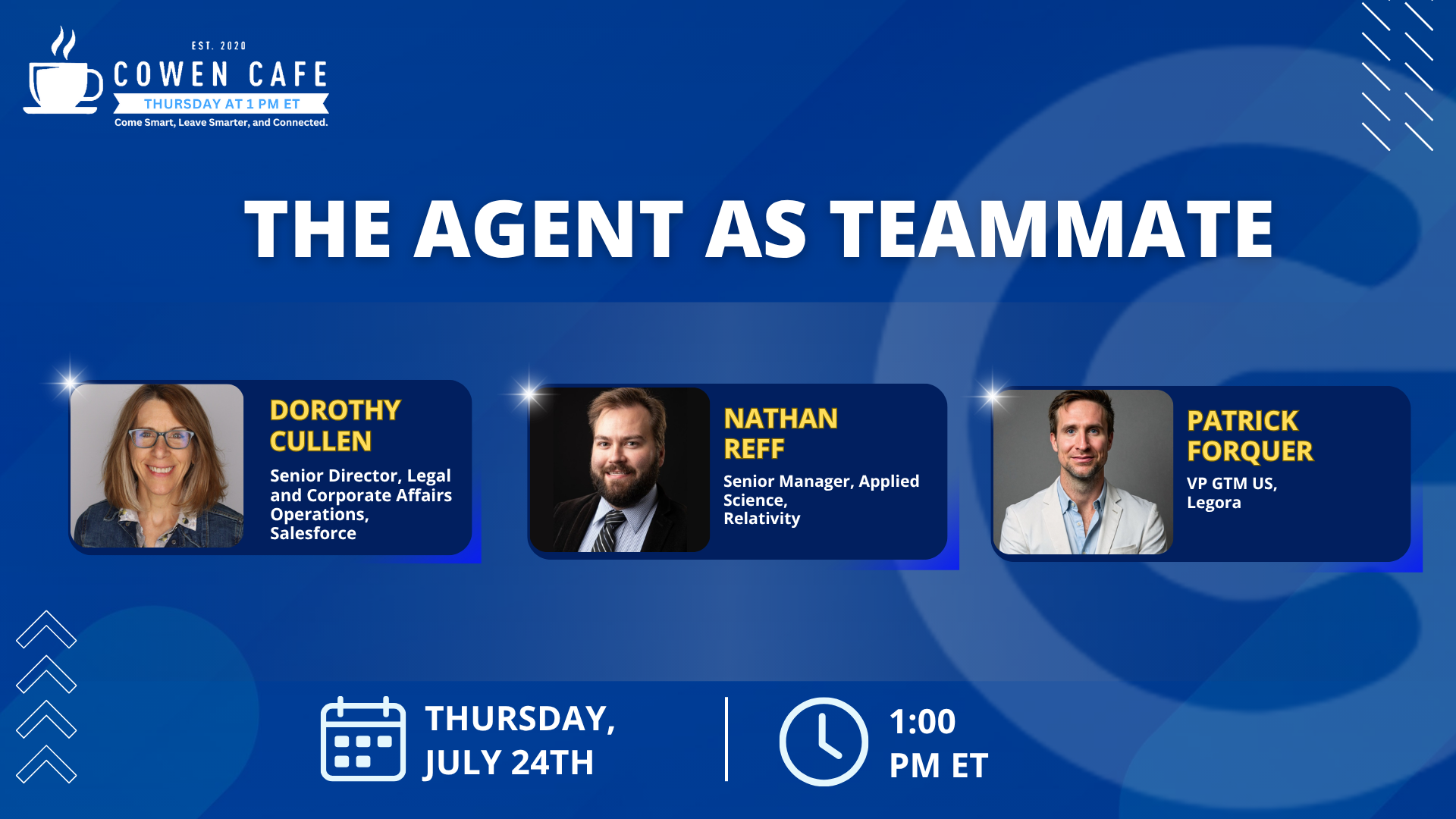 EST. 2020
COWEN CAFE
THURSDAY AT 1 PM ET
Come Smart, Leave Smarter, and Connected.

THE AGENT AS TEAMMATE

DOROTHY CULLEN
Senior Director, Legal and Corporate Affairs Operations, Salesforce

NATHAN REFF
Senior Manager, Applied Science, Relativity

PATRICK FORQUER
VP GTM US, Legora

THURSDAY, JULY 24TH

1:00 PM ET